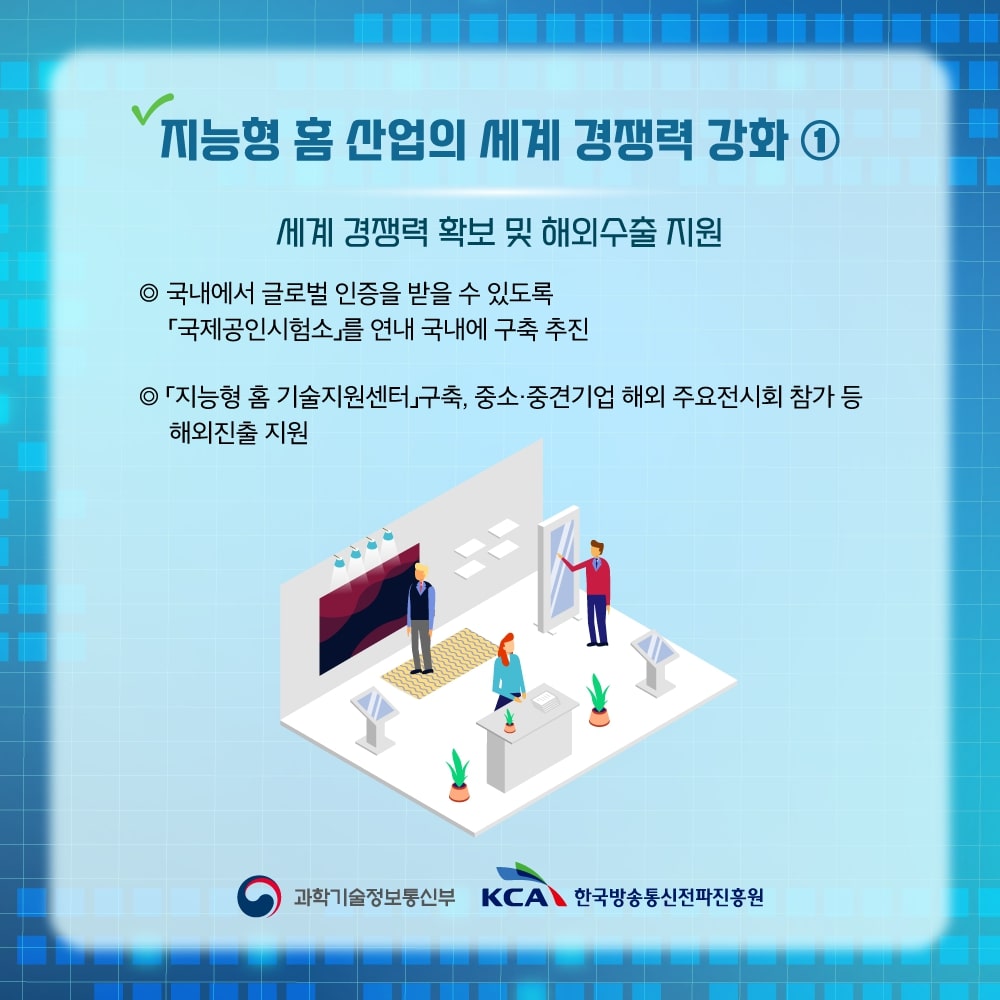 지능형 홈 산업의 세계 경쟁력 강화 ①

세계 경쟁력 확보 및 해외수출 지원

◎ 국내에서 글로벌 인증을 받을 수 있도록 「국제공인시험소」를 연내 국내에 구축 추진

◎ 「지능형 홈 기술지원센터」구축, 중소·중견기업 해외 주요전시회 참가 등 해외진출 지원

과학기술정보통신부

KCA 한국방송통신전파진흥원